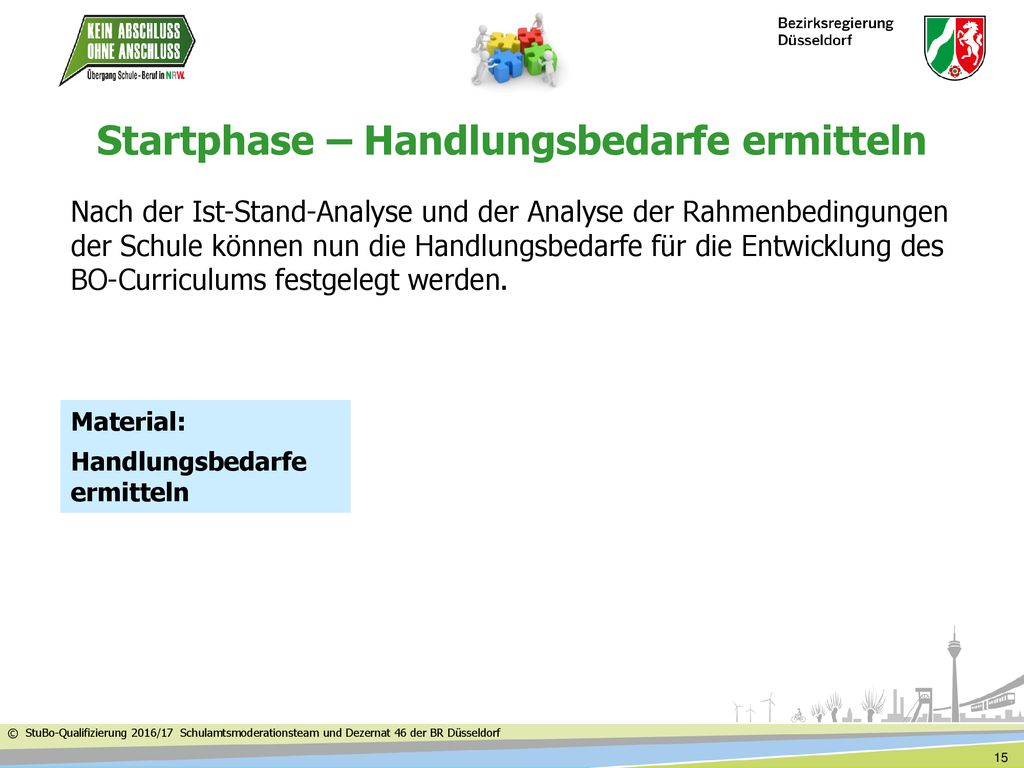 KEIN ABSCHLUSS OHNE ANSCHLUSS
Übergang Schule-Beruf in NRW.

Bezirksregierung
Düsseldorf

Startphase – Handlungsbedarfe ermitteln

Nach der Ist-Stand-Analyse und der Analyse der Rahmenbedingungen der Schule können nun die Handlungsbedarfe für die Entwicklung des BO-Curriculums festgelegt werden.

Material:
Handlungsbedarfe ermitteln

© StuBo-Qualifizierung 2016/17 Schulamtsmoderationsteam und Dezernat 46 der BR Düsseldorf

15